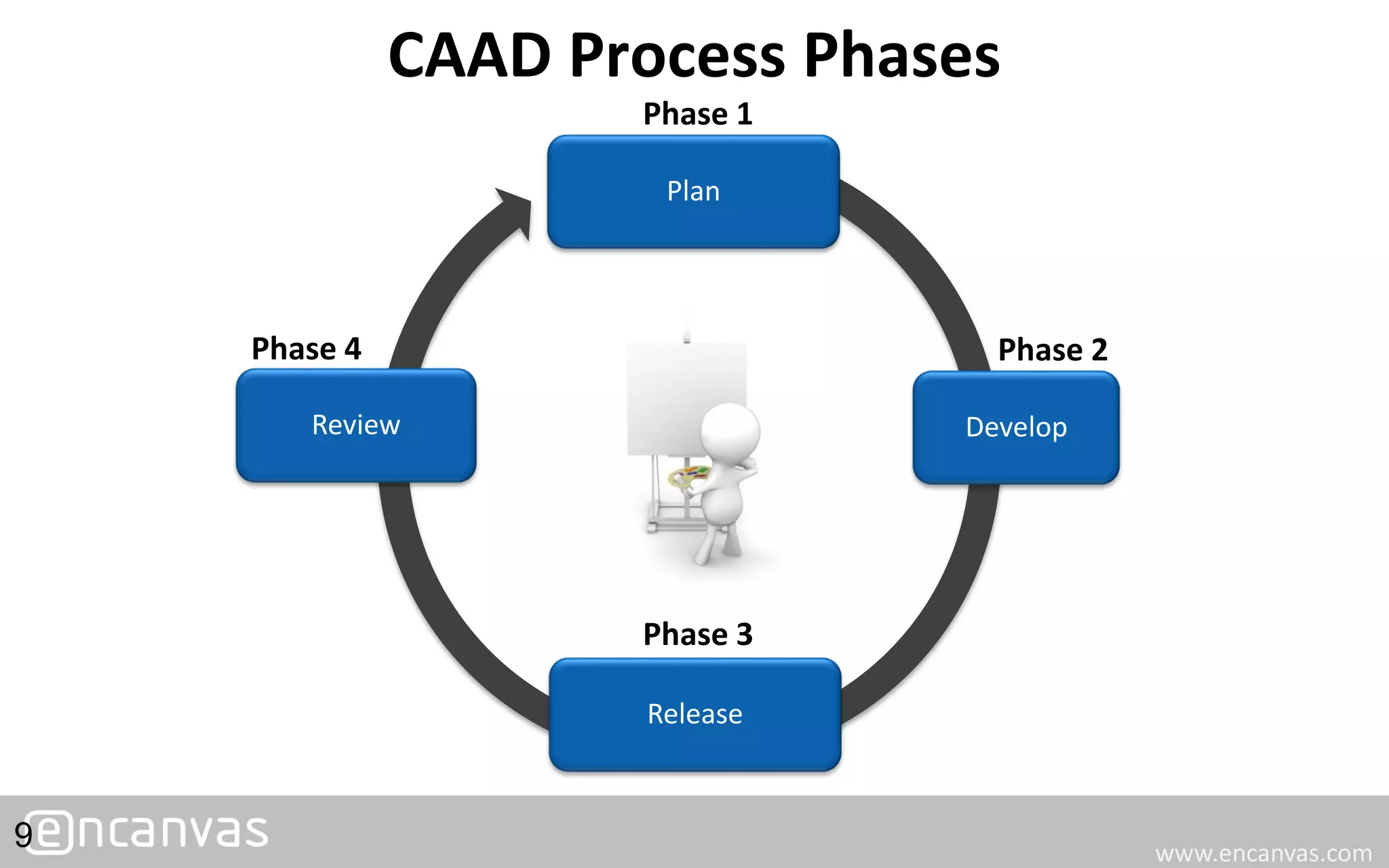 CAAD Process Phases

Phase 1

Plan

Phase 2

Develop

Phase 3

Release

Phase 4

Review

9

encanvas

www.encanvas.com